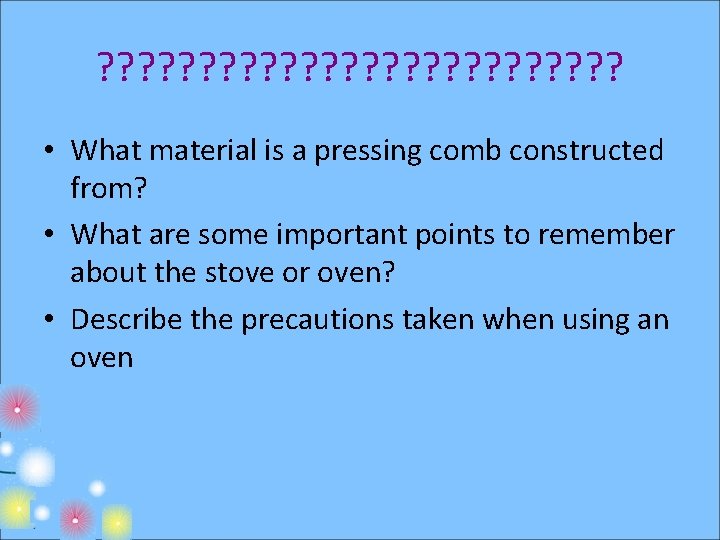 ??????????????????????????

• What material is a pressing comb constructed from?
• What are some important points to remember about the stove or oven?
• Describe the precautions taken when using an oven